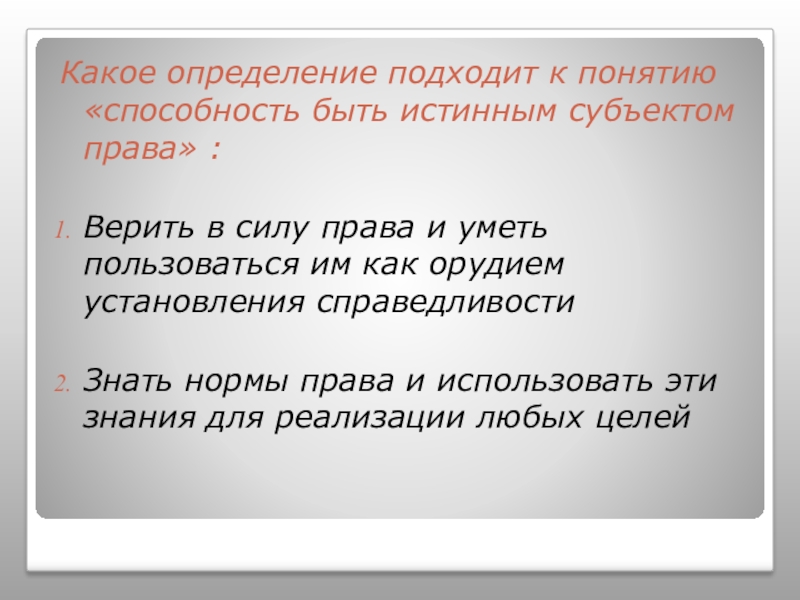 Какое определение подходит к понятию «способность быть истинным субъектом права» :

1. Верить в силу права и уметь пользоваться им как орудием установления справедливости

2. Знать нормы права и использовать эти знания для реализации любых целей